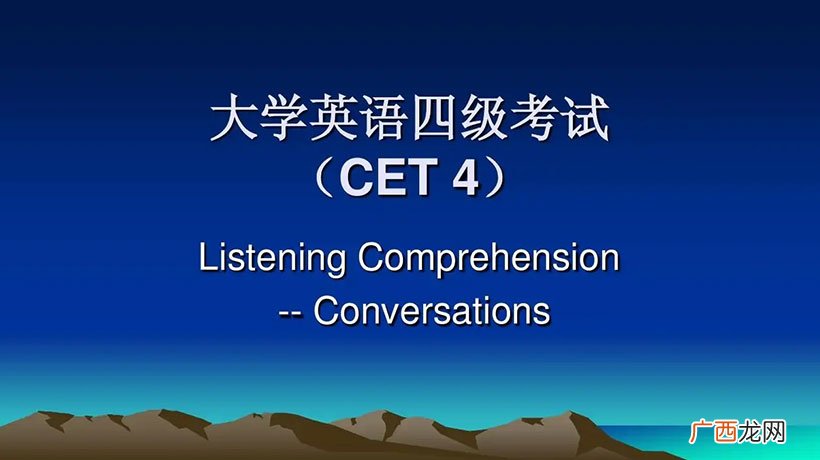 大学英语四级考试
（CET 4）

Listening Comprehension
-- Conversations

广西龙网